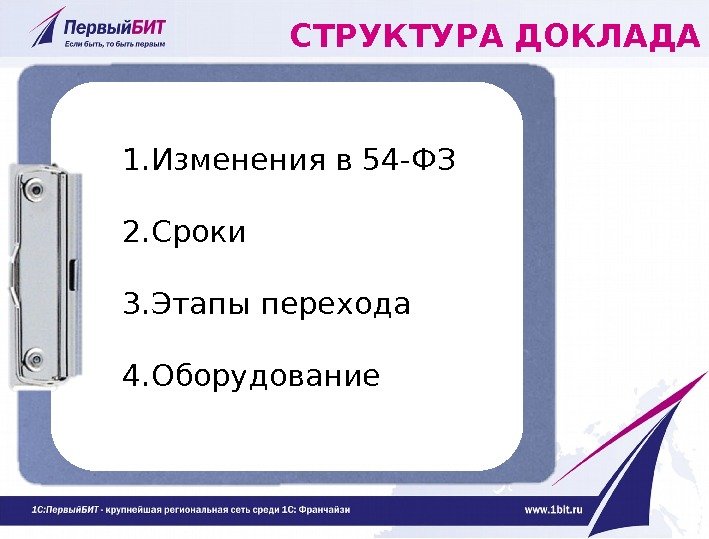 ПервыйБИТ
Если быть, то быть первым

СТРУКТУРА ДОКЛАДА

1.Изменения в 54-ФЗ

2.Сроки

3.Этапы перехода

4.Оборудование

1С:ПервыйБИТ - крупнейшая региональная сеть среди 1С: Франчайзи

www.1bit.ru